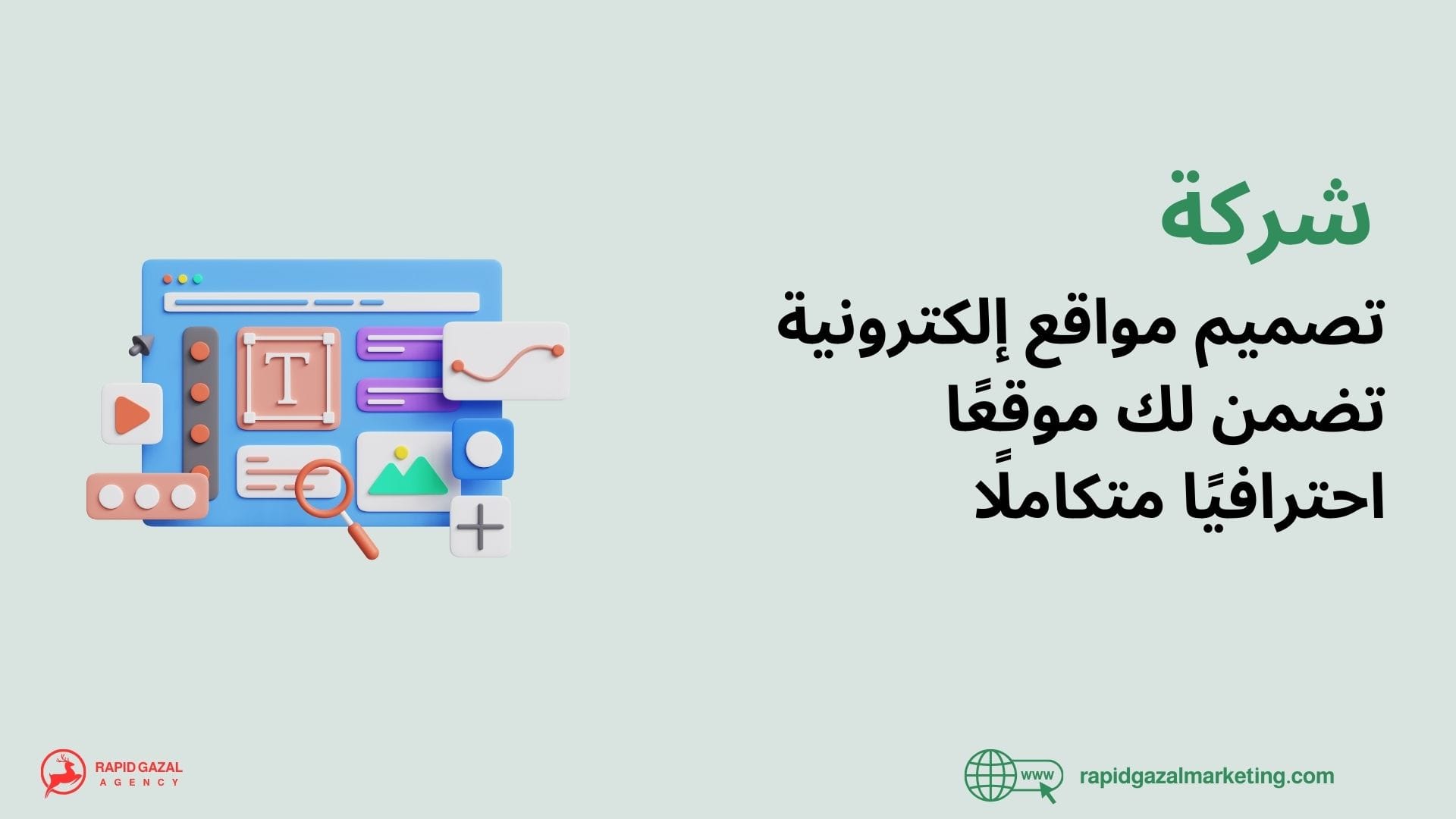 شركة
تصميم مواقع إلكترونية
تضمن لك موقعًا
احترافيًا متكاملًا

T

RAPID GAZAL
AGENCY

www
rapidgazalmarketing.com